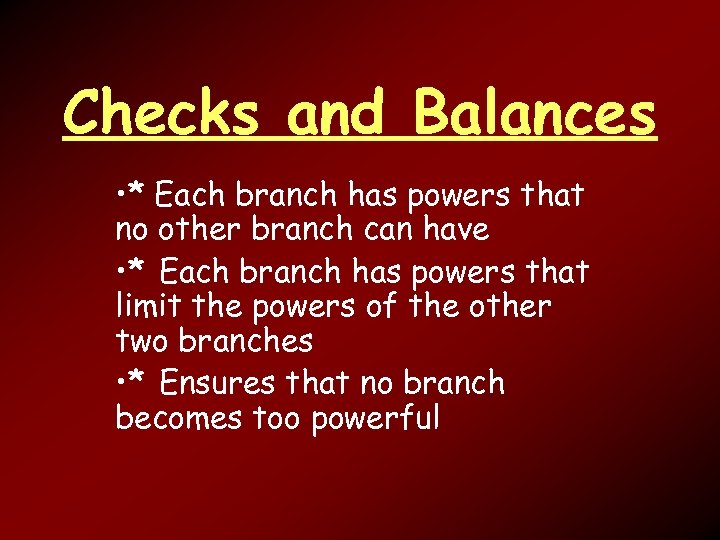 Checks and Balances

•* Each branch has powers that no other branch can have

•* Each branch has powers that limit the powers of the other two branches

•* Ensures that no branch becomes too powerful